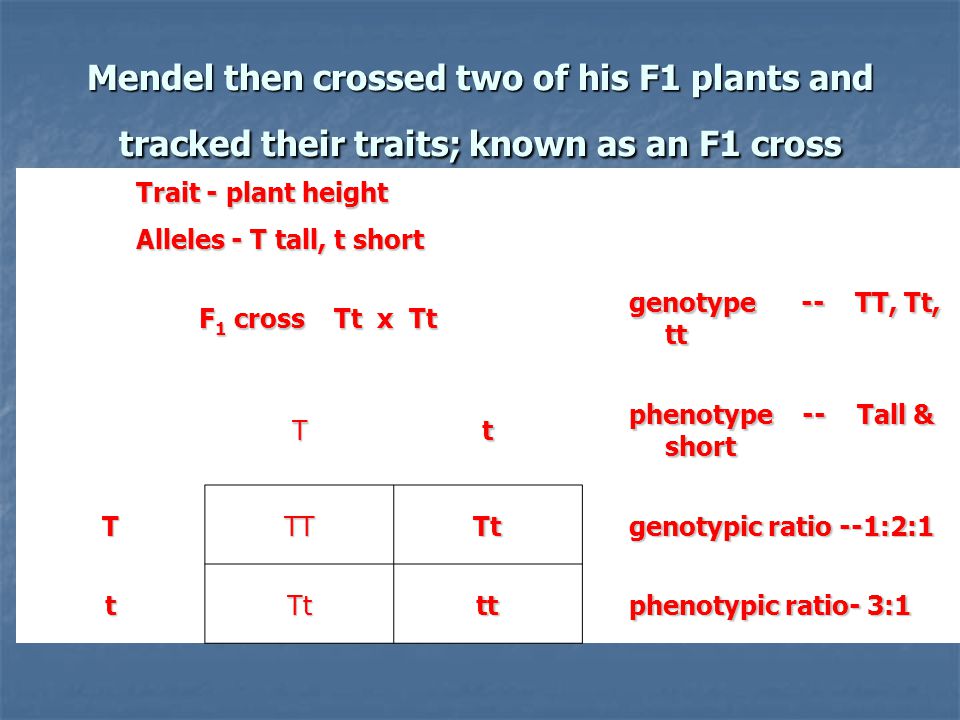 Mendel then crossed two of his F1 plants and tracked their traits; known as an F1 cross

Trait - plant height

Alleles - T tall, t short

$F_1$ cross Tt x Tt

|   | T | t |
|---|---|---|
| T | TT | Tt |
| t | Tt | tt |

genotype -- TT, Tt, tt

phenotype -- Tall & short

genotypic ratio --1:2:1

phenotypic ratio- 3:1